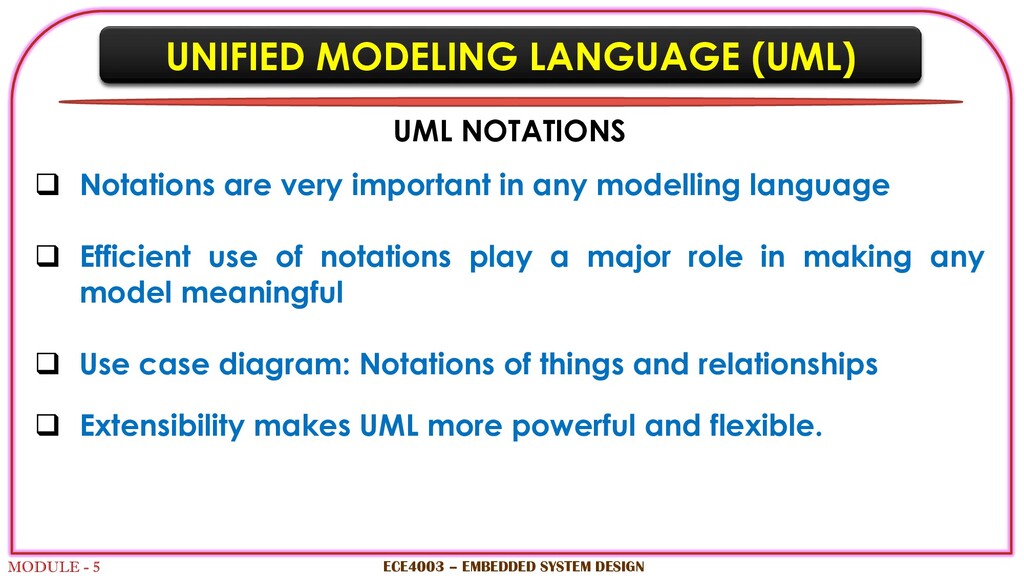 UNIFIED MODELING LANGUAGE (UML)

UML NOTATIONS

❑ Notations are very important in any modelling language

❑ Efficient use of notations play a major role in making any model meaningful

❑ Use case diagram: Notations of things and relationships

❑ Extensibility makes UML more powerful and flexible.

MODULE - 5

ECE4003 – EMBEDDED SYSTEM DESIGN